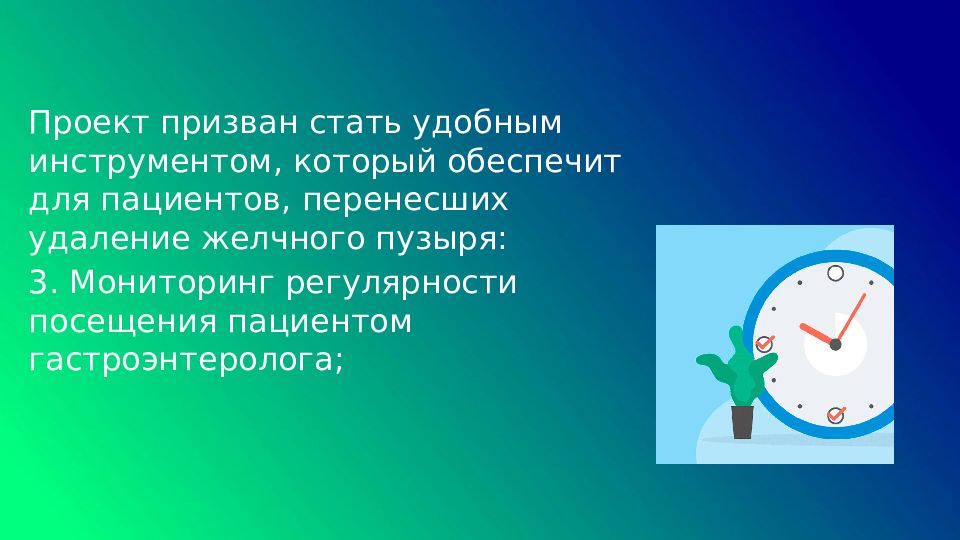 Проект призван стать удобным инструментом, который обеспечит для пациентов, перенесших удаление желчного пузыря:

3. Мониторинг регулярности посещения пациентом гастроэнтеролога;